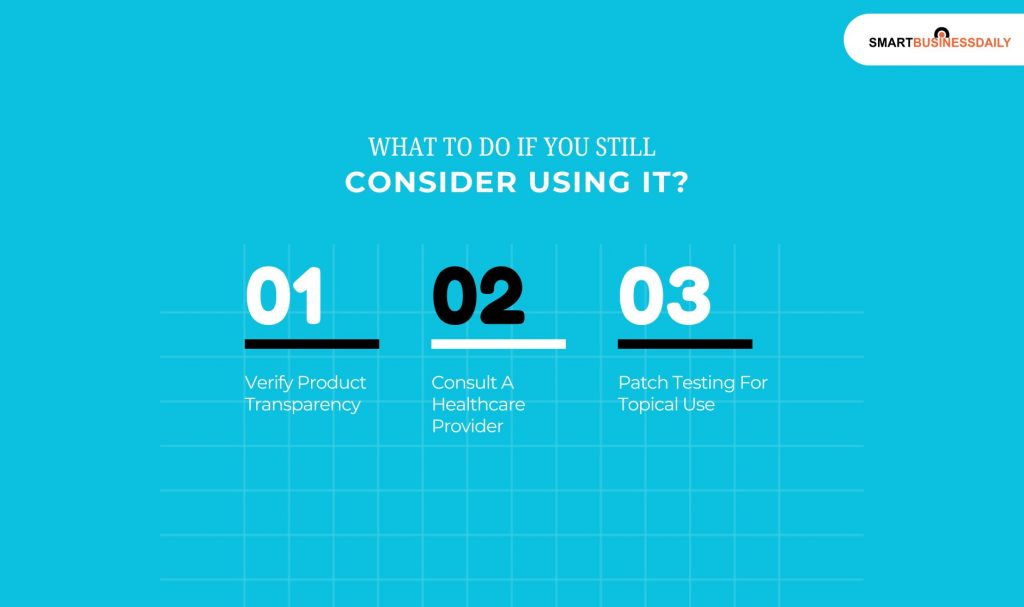 SMARTBUSINESSDAILY

WHAT TO DO IF YOU STILL
CONSIDER USING IT?

01
Verify Product Transparency

02
Consult A Healthcare Provider

03
Patch Testing For Topical Use